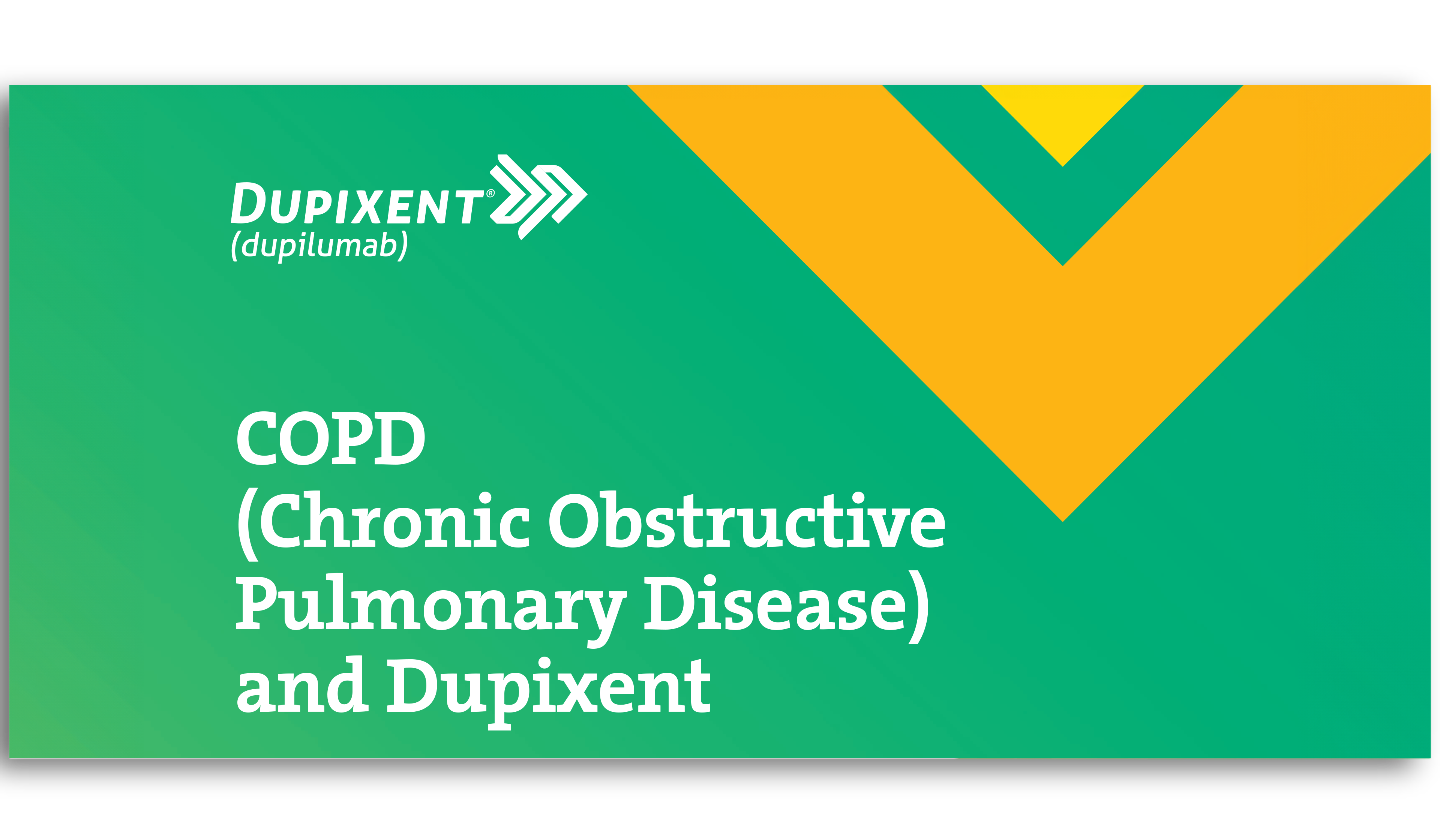 DUPIXENT®
(dupilumab)

COPD
(Chronic Obstructive Pulmonary Disease) and Dupixent